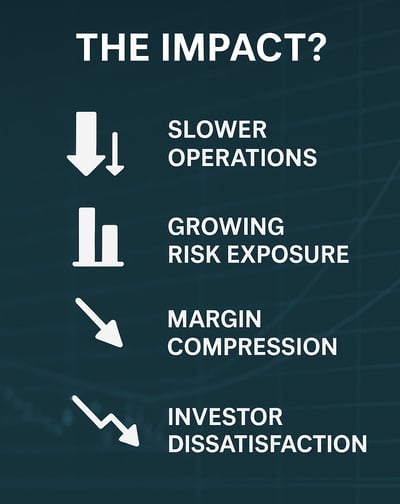 THE IMPACT?

SLOWER OPERATIONS

GROWING RISK EXPOSURE

MARGIN COMPRESSION

INVESTOR DISSATISFACTION